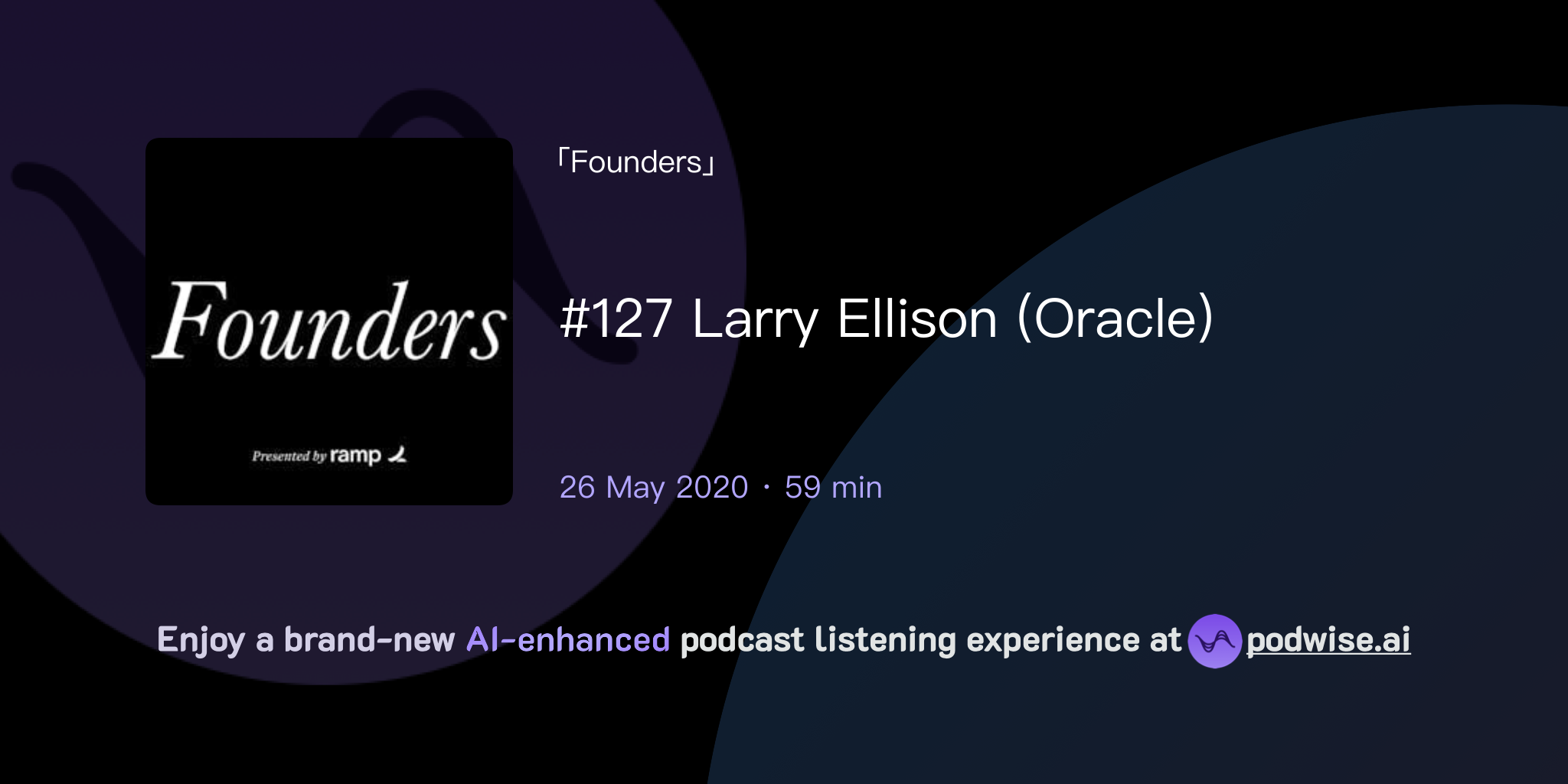 Founders

Presented by ramp

「Founders」

#127 Larry Ellison (Oracle)

26 May 2020 · 59 min

Enjoy a brand-new AI-enhanced podcast listening experience at podwise.ai